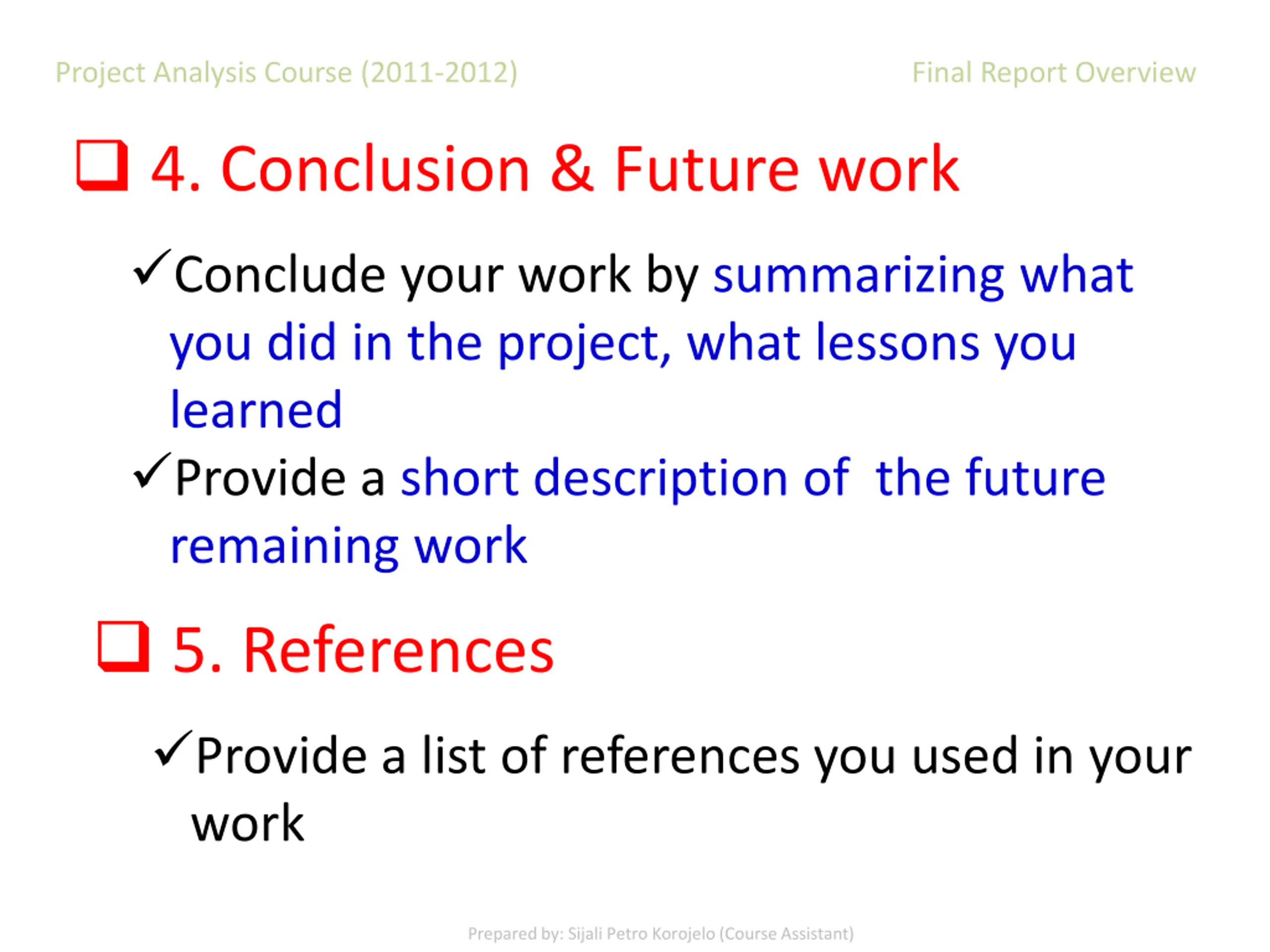 Project Analysis Course (2011-2012)

Final Report Overview

❑ 4. Conclusion & Future work

✓Conclude your work by summarizing what you did in the project, what lessons you learned

✓Provide a short description of  the future remaining work

❑ 5. References

✓Provide a list of references you used in your work

Prepared by: Sijali Petro Korojelo (Course Assistant)